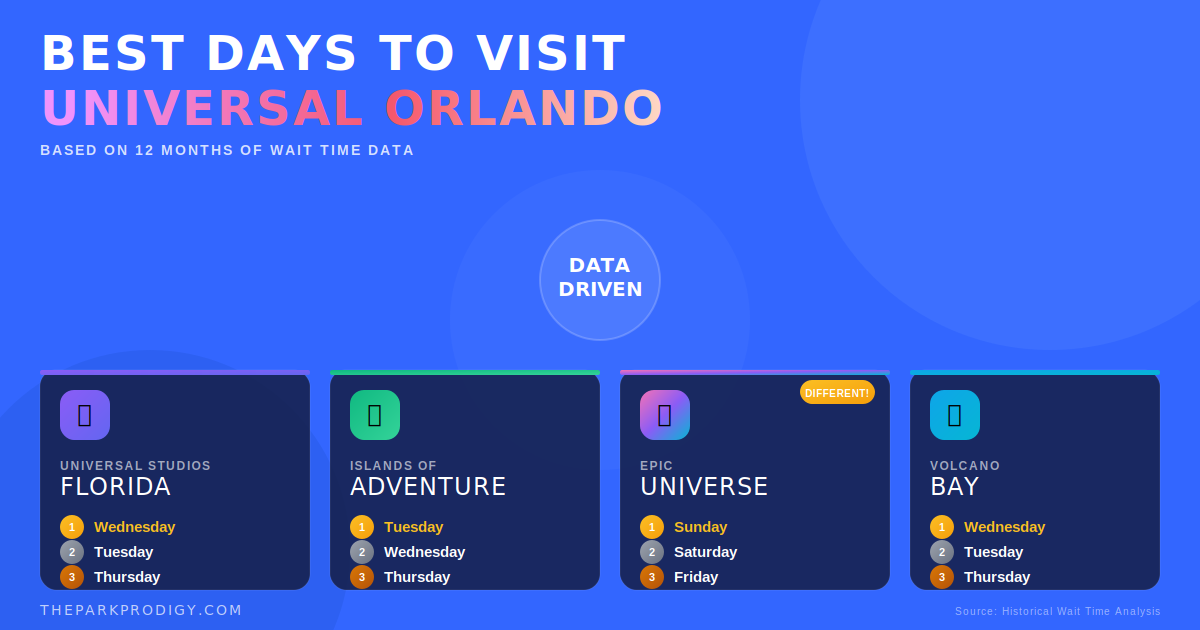 BEST DAYS TO VISIT
UNIVERSAL ORLANDO
BASED ON 12 MONTHS OF WAIT TIME DATA

DATA DRIVEN

UNIVERSAL STUDIOS
FLORIDA
1 Wednesday
2 Tuesday
3 Thursday

ISLANDS OF
ADVENTURE
1 Tuesday
2 Wednesday
3 Thursday

DIFFERENT!
EPIC
UNIVERSE
1 Sunday
2 Saturday
3 Friday

VOLCANO
BAY
1 Wednesday
2 Tuesday
3 Thursday

THEPARKPRODIGY.COM

Source: Historical Wait Time Analysis